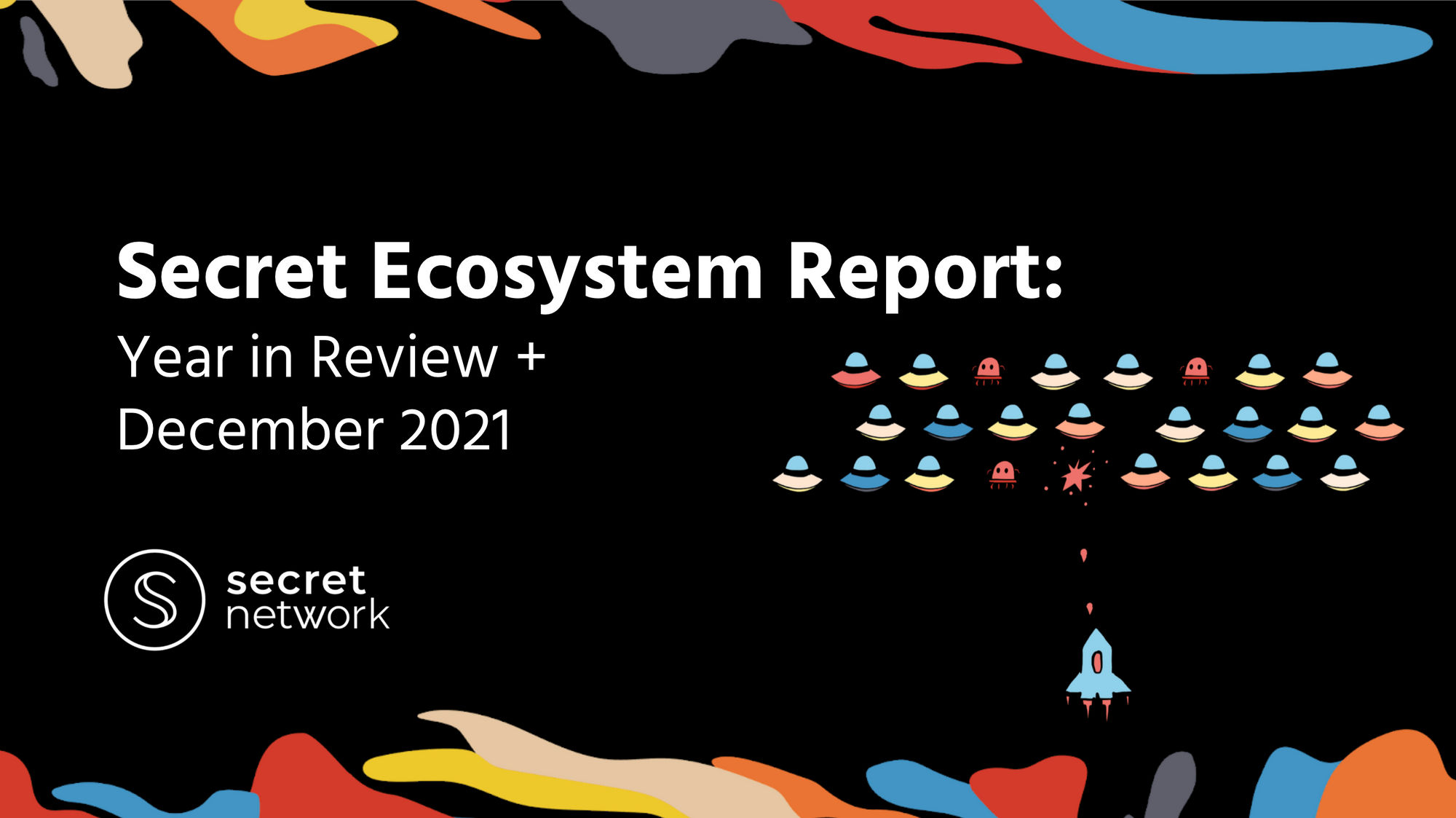 Secret Ecosystem Report:

Year in Review +
December 2021

secret
network